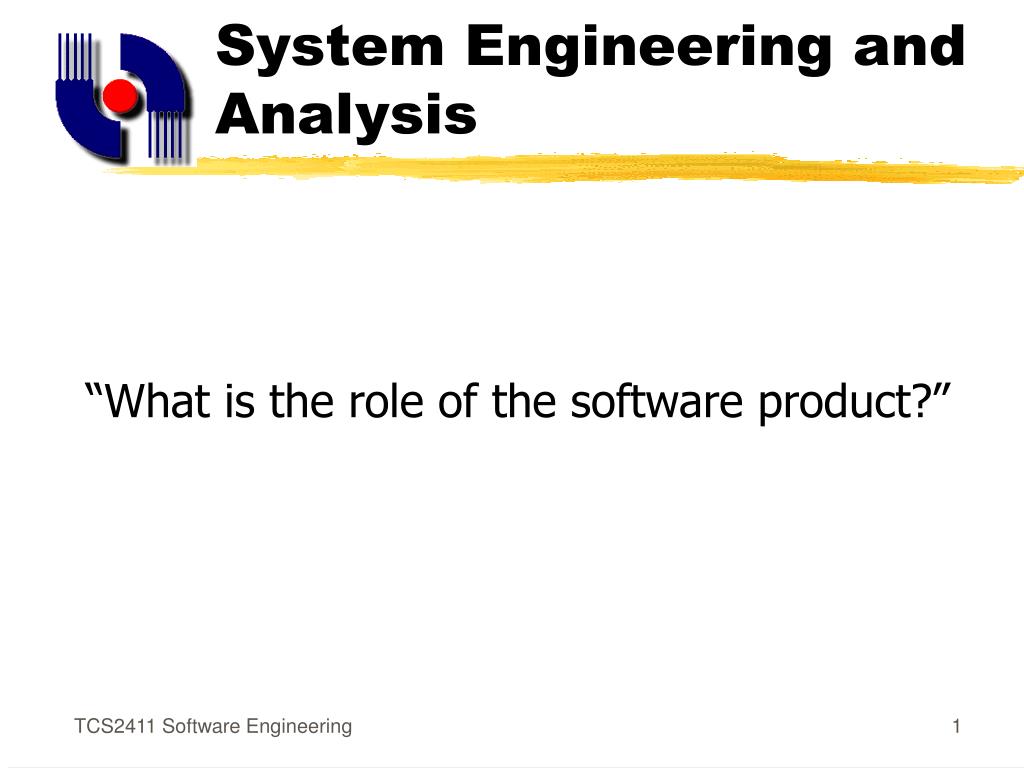 System Engineering and Analysis

“What is the role of the software product?”

TCS2411 Software Engineering

1